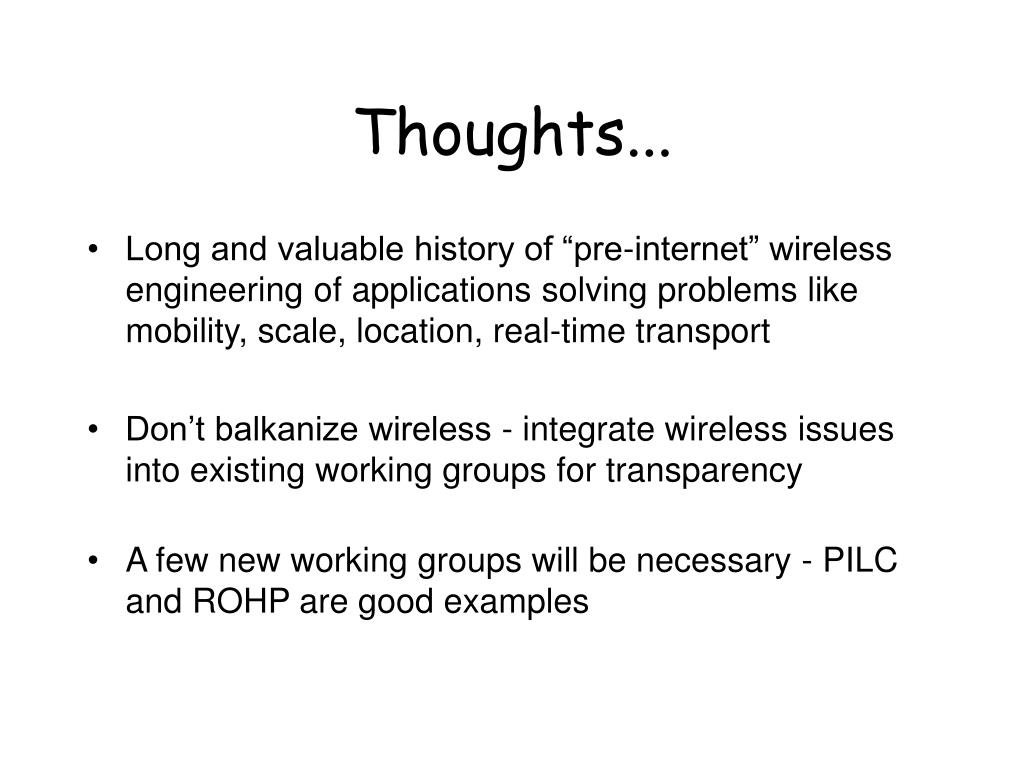 Thoughts...

• Long and valuable history of “pre-internet” wireless engineering of applications solving problems like mobility, scale, location, real-time transport

• Don’t balkanize wireless - integrate wireless issues into existing working groups for transparency

• A few new working groups will be necessary - PILC and ROHP are good examples